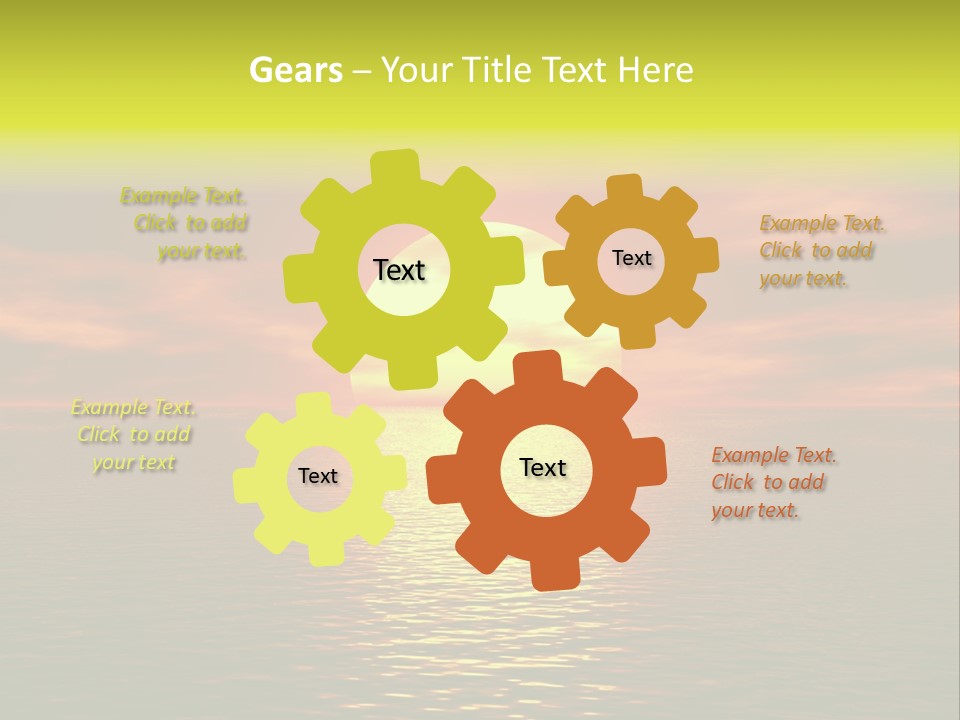 Gears – Your Title Text Here

Example Text. Click to add your text.

Text

Text

Example Text. Click to add your text.

Example Text. Click to add your text

Text

Text

Example Text. Click to add your text.